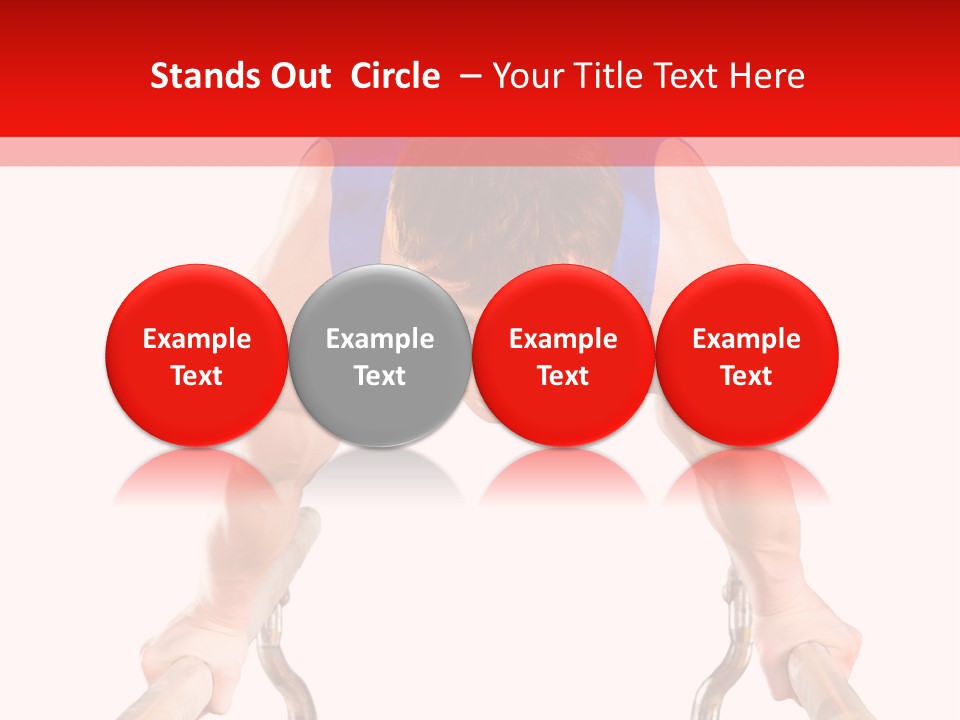 Stands Out Circle – Your Title Text Here

Example Text

Example Text

Example Text

Example Text